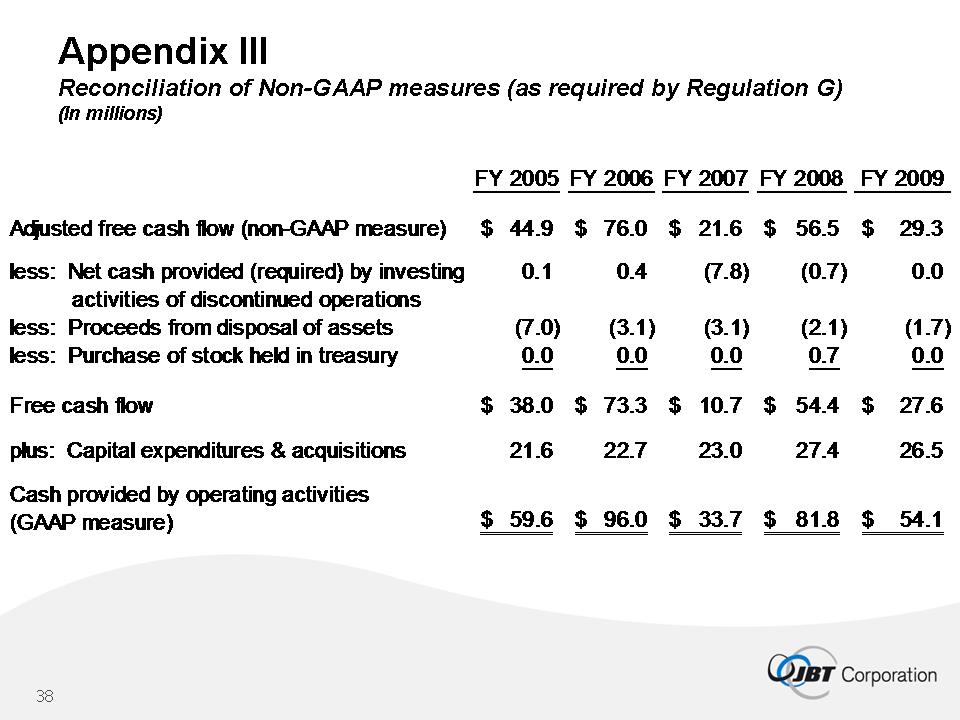 Appendix III
Reconciliation of Non-GAAP measures (as required by Regulation G)
(In millions)

| | FY 2005 | FY 2006 | FY 2007 | FY 2008 | FY 2009 |
|---|---|---|---|---|---|
| Adjusted free cash flow (non-GAAP measure) | \$ 44.9 | \$ 76.0 | \$ 21.6 | \$ 56.5 | \$ 29.3 |
| less: Net cash provided (required) by investing activities of discontinued operations | 0.1 | 0.4 | (7.8) | (0.7) | 0.0 |
| less: Proceeds from disposal of assets | (7.0) | (3.1) | (3.1) | (2.1) | (1.7) |
| less: Purchase of stock held in treasury | 0.0 | 0.0 | 0.0 | 0.7 | 0.0 |
| Free cash flow | \$ 38.0 | \$ 73.3 | \$ 10.7 | \$ 54.4 | \$ 27.6 |
| plus: Capital expenditures & acquisitions | 21.6 | 22.7 | 23.0 | 27.4 | 26.5 |
| Cash provided by operating activities (GAAP measure) | \$ 59.6 | \$ 96.0 | \$ 33.7 | \$ 81.8 | \$ 54.1 |

38

JBT Corporation